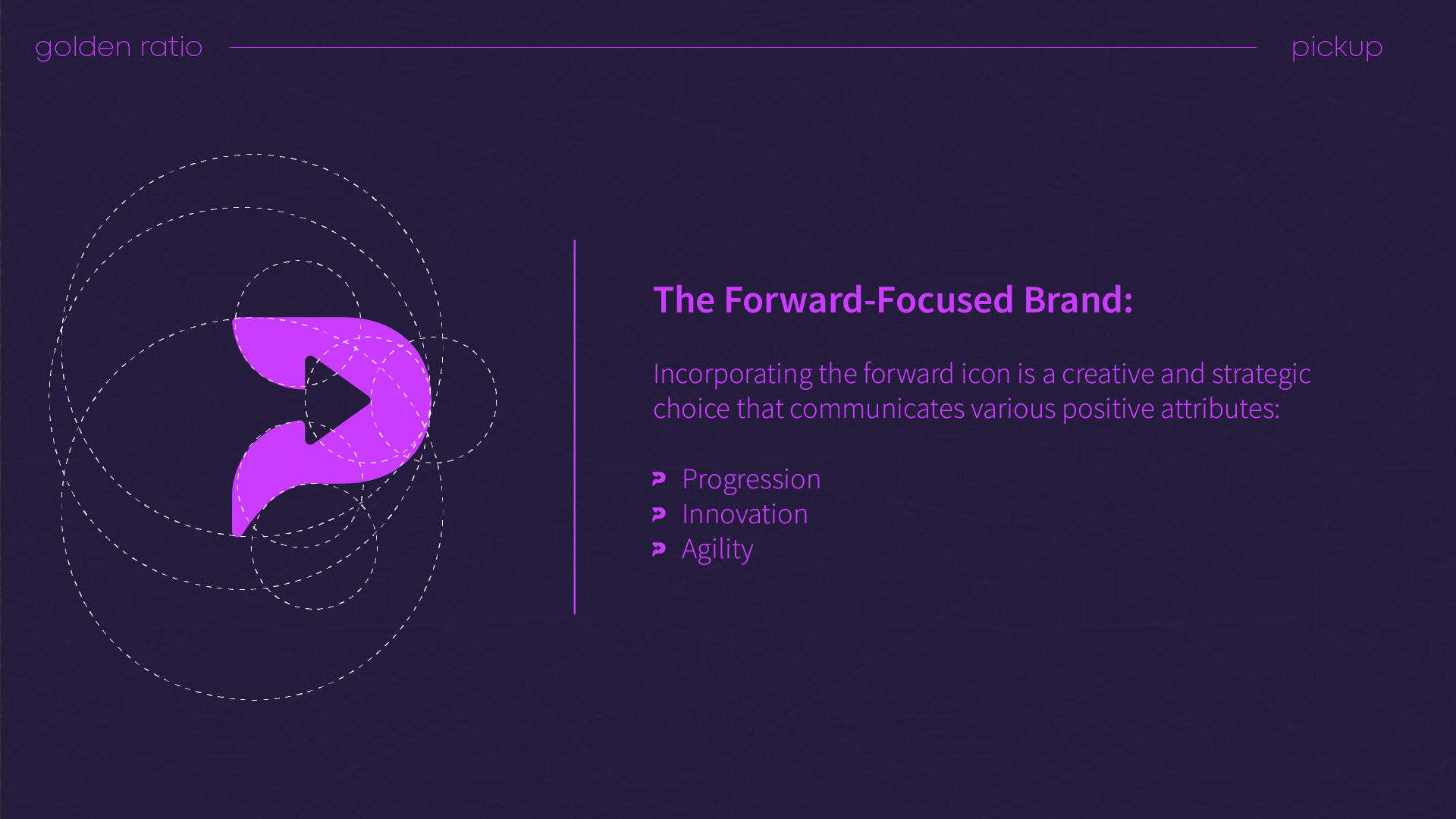 golden ratio

pickup

The Forward-Focused Brand:

Incorporating the forward icon is a creative and strategic choice that communicates various positive attributes:

Progression
Innovation
Agility